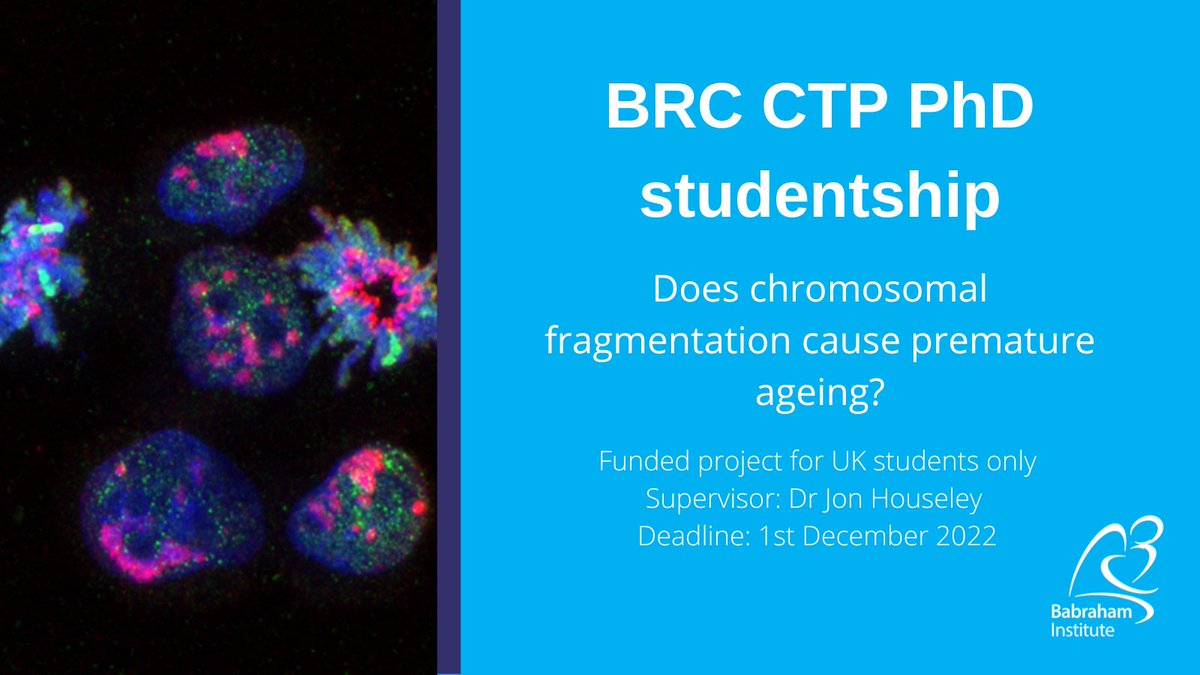 BRC CTP PhD studentship

Does chromosomal fragmentation cause premature ageing?

Funded project for UK students only
Supervisor: Dr Jon Houseley
Deadline: 1st December 2022

Babraham Institute